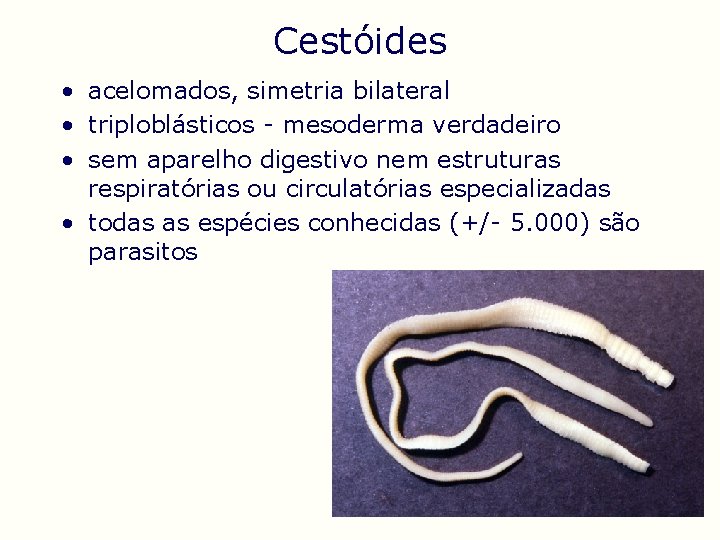 Cestóides

• acelomados, simetria bilateral
• triploblásticos - mesoderma verdadeiro
• sem aparelho digestivo nem estruturas respiratórias ou circulatórias especializadas
• todas as espécies conhecidas (+/- 5.000) são parasitos